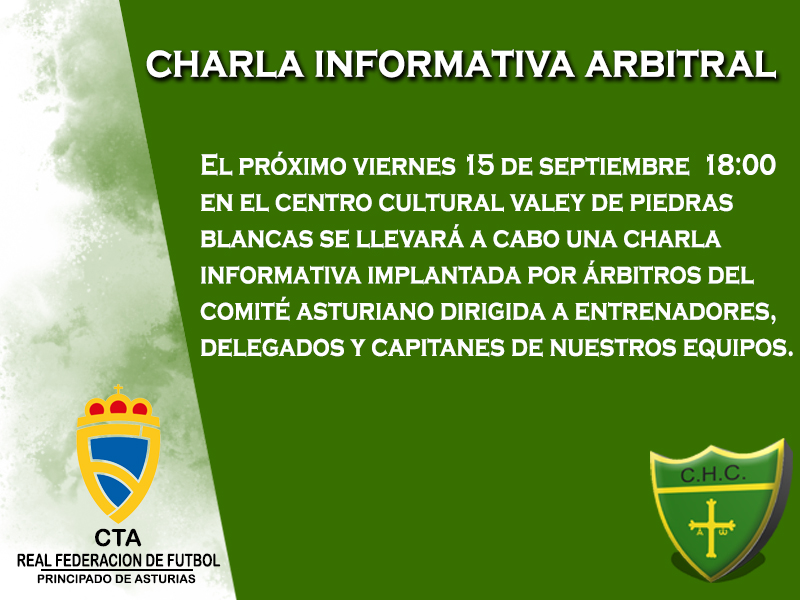 CHARLA INFORMATIVA ARBITRAL

El próximo viernes 15 de septiembre 18:00 en el centro cultural Valey de Piedras Blancas se llevará a cabo una charla informativa implantada por árbitros del comité asturiano dirigida a entrenadores, delegados y capitanes de nuestros equipos.

CTA
REAL FEDERACION DE FUTBOL
PRINCIPADO DE ASTURIAS

C.H.C.